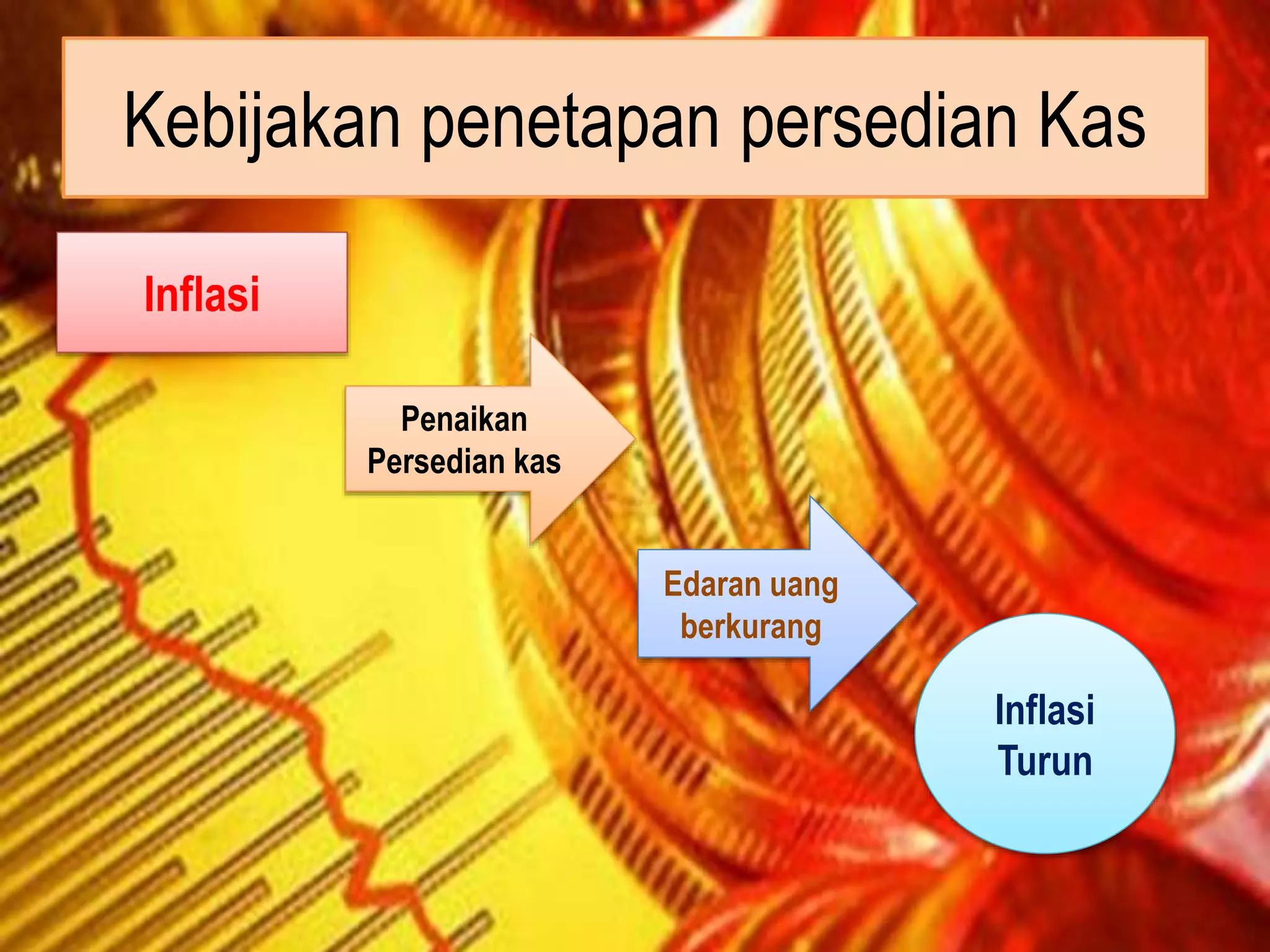 Kebijakan penetapan persedian Kas

Inflasi

Penaikan Persedian kas

Edaran uang berkurang

Inflasi Turun